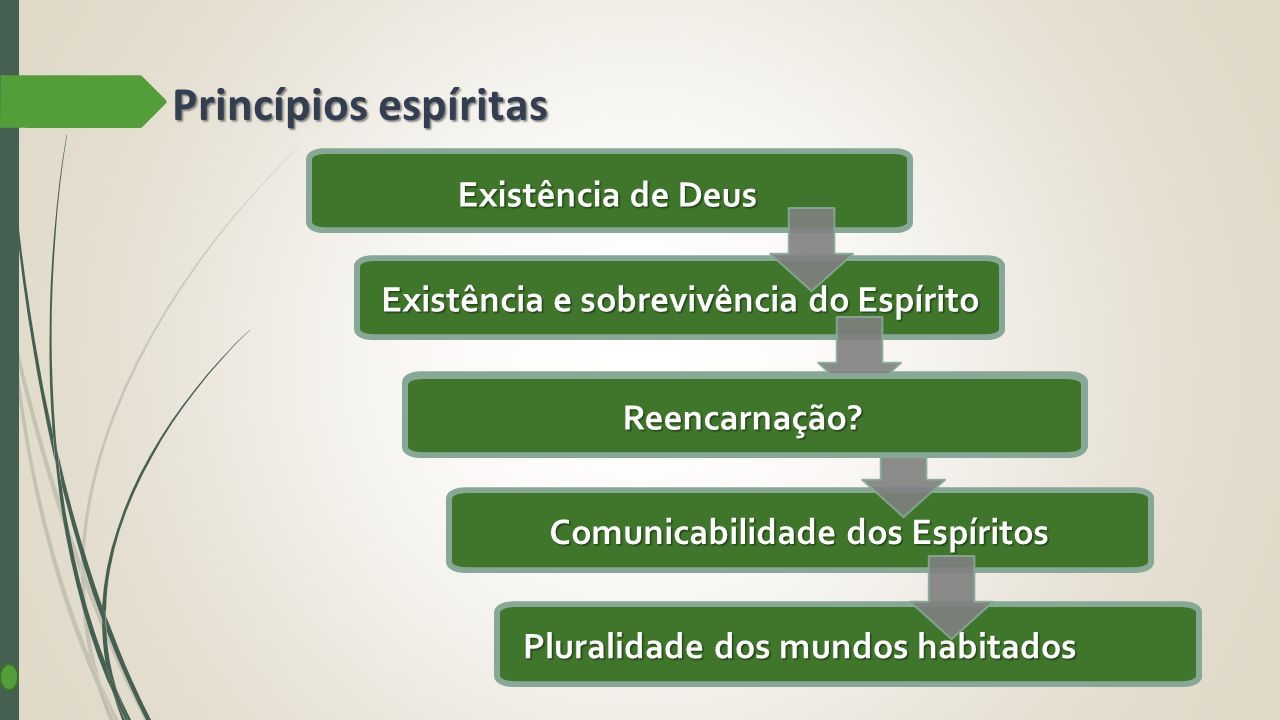 Princípios espíritas

Existência de Deus

Existência e sobrevivência do Espírito

Reencarnação?

Comunicabilidade dos Espíritos

Pluralidade dos mundos habitados